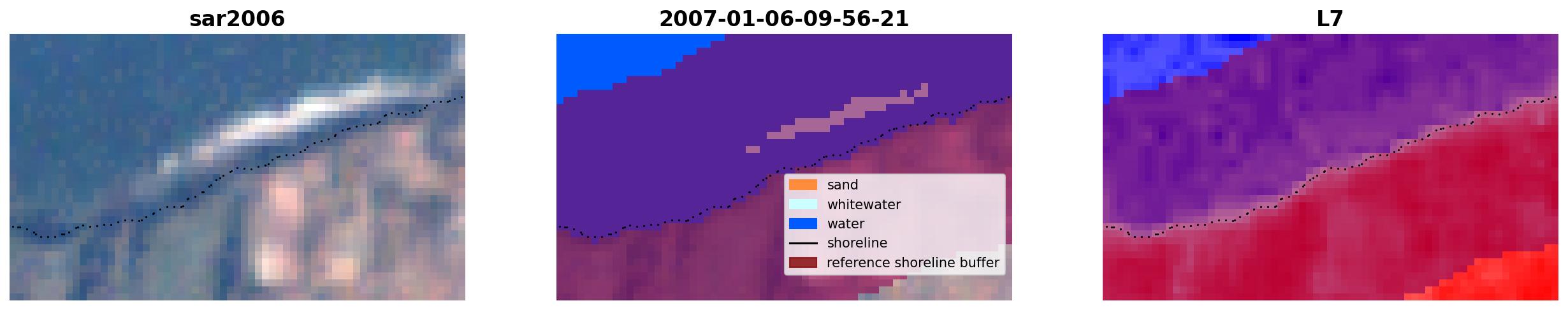 sar2006

2007-01-06-09-56-21

sand
whitewater
water
shoreline
reference shoreline buffer

L7